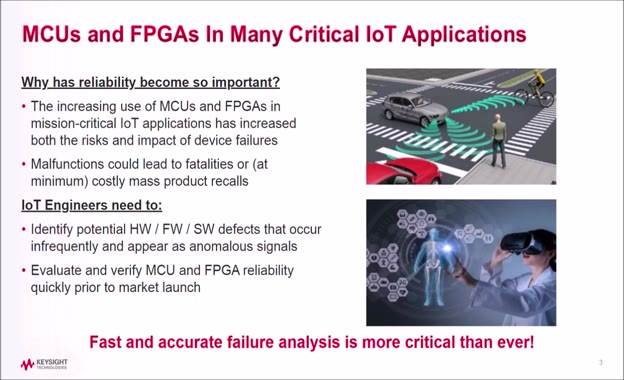 MCUs and FPGAs In Many Critical IoT Applications

Why has reliability become so important?

• The increasing use of MCUs and FPGAs in mission-critical IoT applications has increased both the risks and impact of device failures

• Malfunctions could lead to fatalities or (at minimum) costly mass product recalls

IoT Engineers need to:

• Identify potential HW / FW / SW defects that occur infrequently and appear as anomalous signals

• Evaluate and verify MCU and FPGA reliability quickly prior to market launch

Fast and accurate failure analysis is more critical than ever!

KEYSIGHT TECHNOLOGIES

3